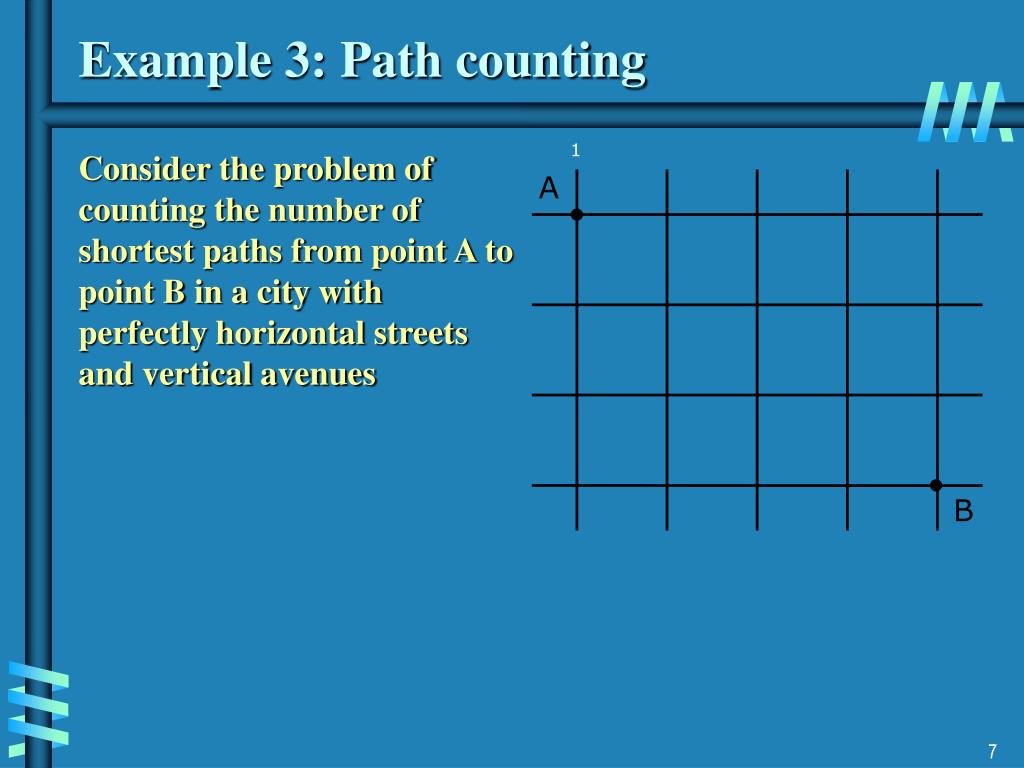 Example 3: Path counting

Consider the problem of counting the number of shortest paths from point A to point B in a city with perfectly horizontal streets and vertical avenues

1

A

B

7